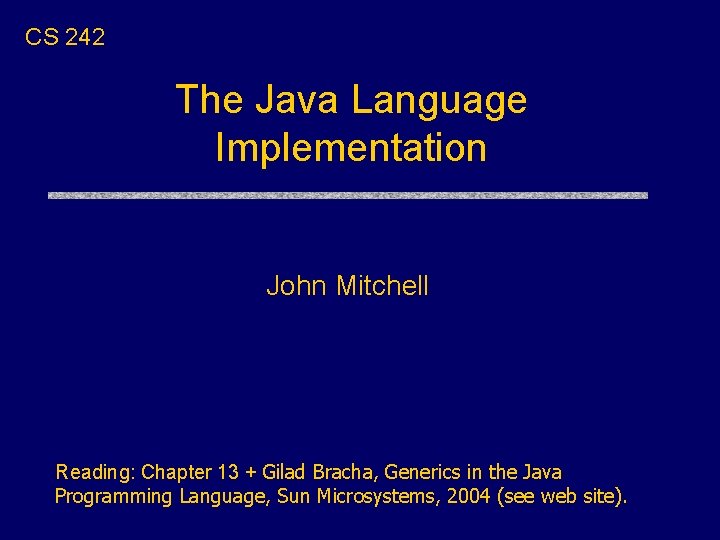 CS 242

The Java Language Implementation

John Mitchell

Reading: Chapter 13 + Gilad Bracha, Generics in the Java Programming Language, Sun Microsystems, 2004 (see web site).